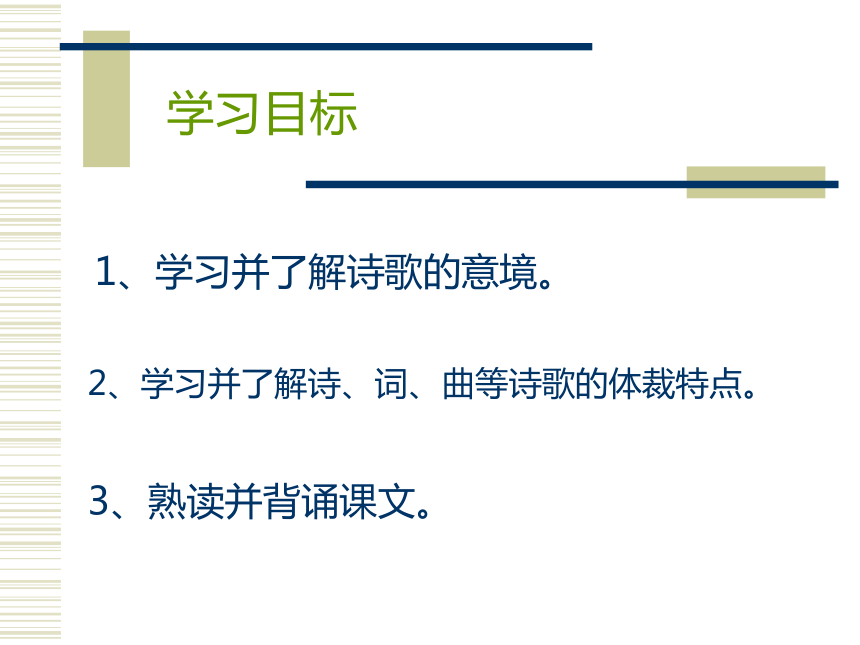 学习目标

1、学习并了解诗歌的意境。

2、学习并了解诗、词、曲等诗歌的体裁特点。

3、熟读并背诵课文。